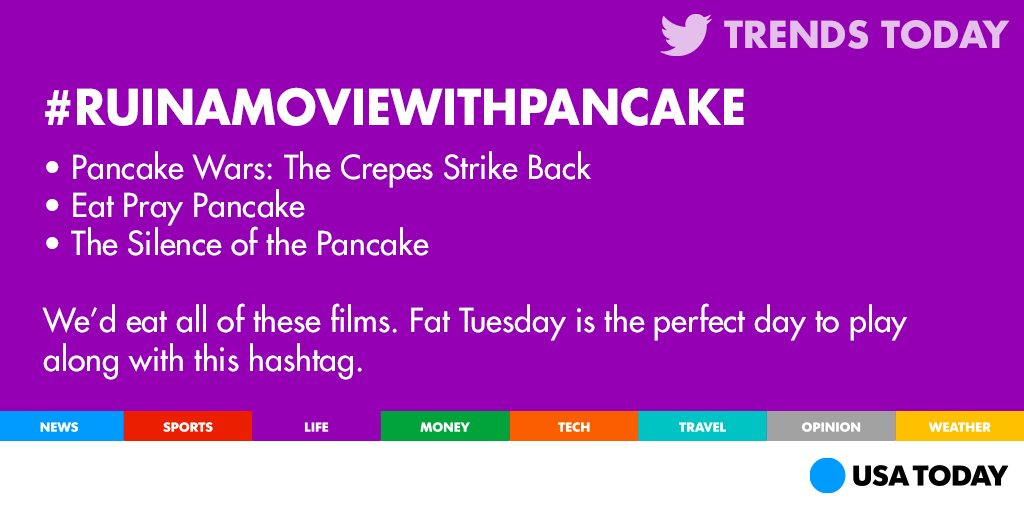 TRENDS TODAY

#RUINAMOVIEWITHPANCAKE

• Pancake Wars: The Crepes Strike Back
• Eat Pray Pancake
• The Silence of the Pancake

We'd eat all of these films. Fat Tuesday is the perfect day to play along with this hashtag.

NEWS SPORTS LIFE MONEY TECH TRAVEL OPINION WEATHER

USA TODAY